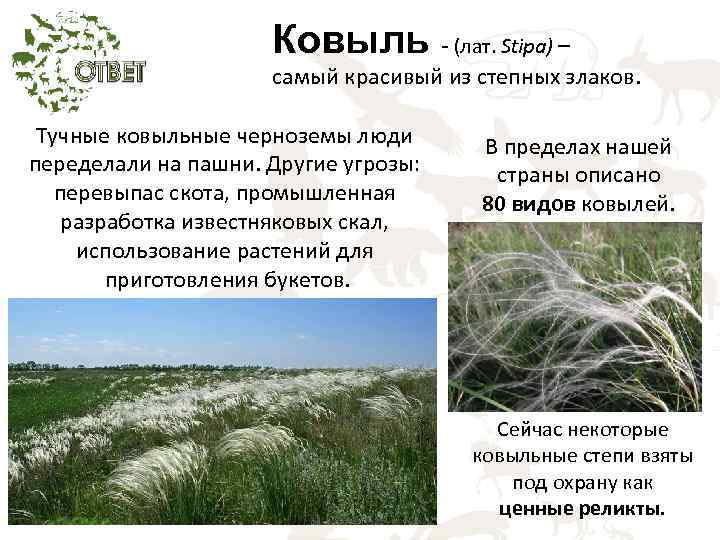 ОТВЕТ

Ковыль - (лат. Stipa) – самый красивый из степных злаков.

Тучные ковыльные черноземы люди переделали на пашни. Другие угрозы: перевыпас скота, промышленная разработка известняковых скал, использование растений для приготовления букетов.

В пределах нашей страны описано 80 видов ковылей.

Сейчас некоторые ковыльные степи взяты под охрану как ценные реликты.